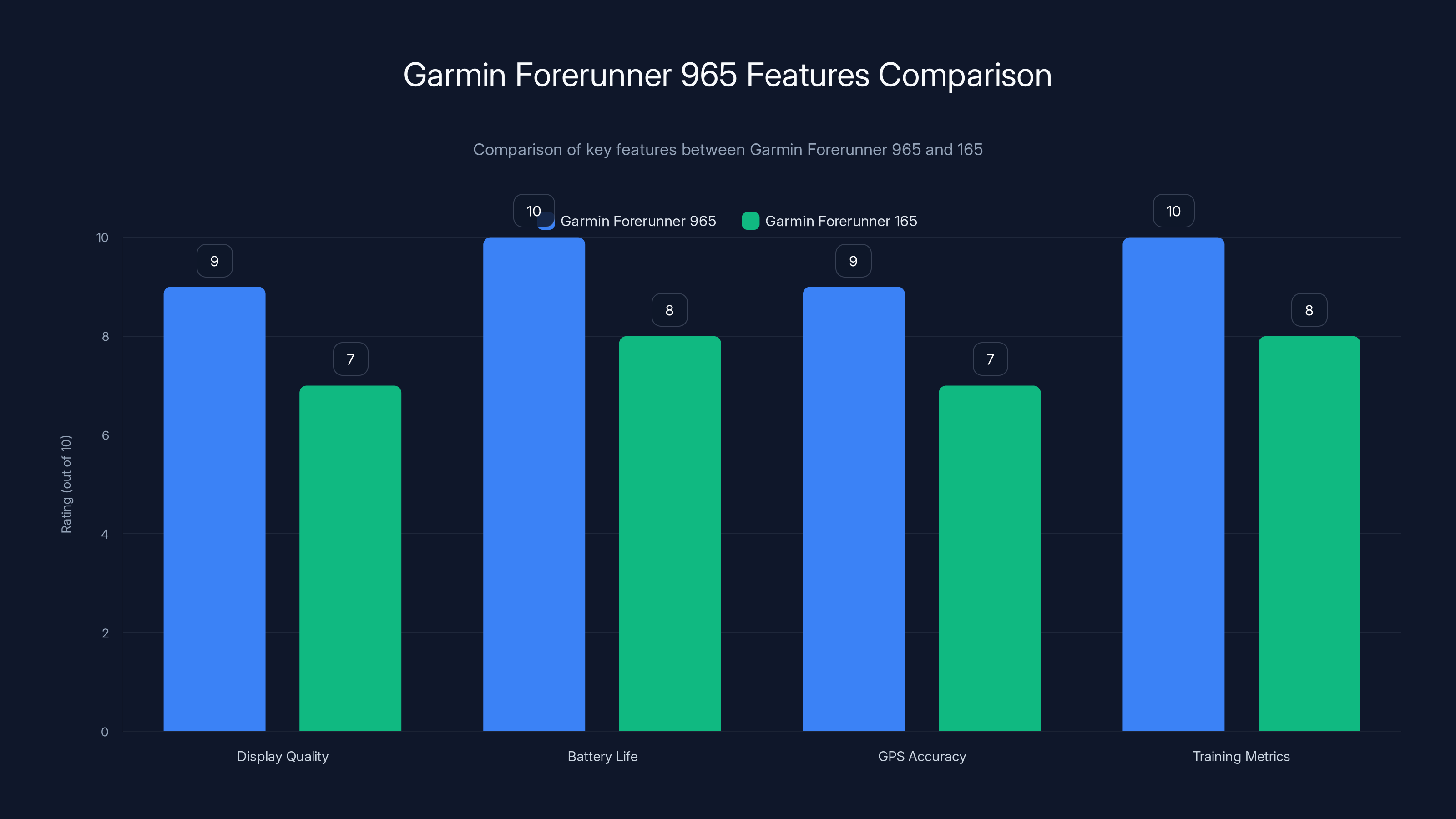 Garmin Forerunner 965 Features Comparison

Comparison of key features between Garmin Forerunner 965 and 165

Garmin Forerunner 965
Garmin Forerunner 165

Rating (out of 10)

10
8
6
4
2
0

9
7
10
8
9
7
10
8

Display Quality
Battery Life
GPS Accuracy
Training Metrics